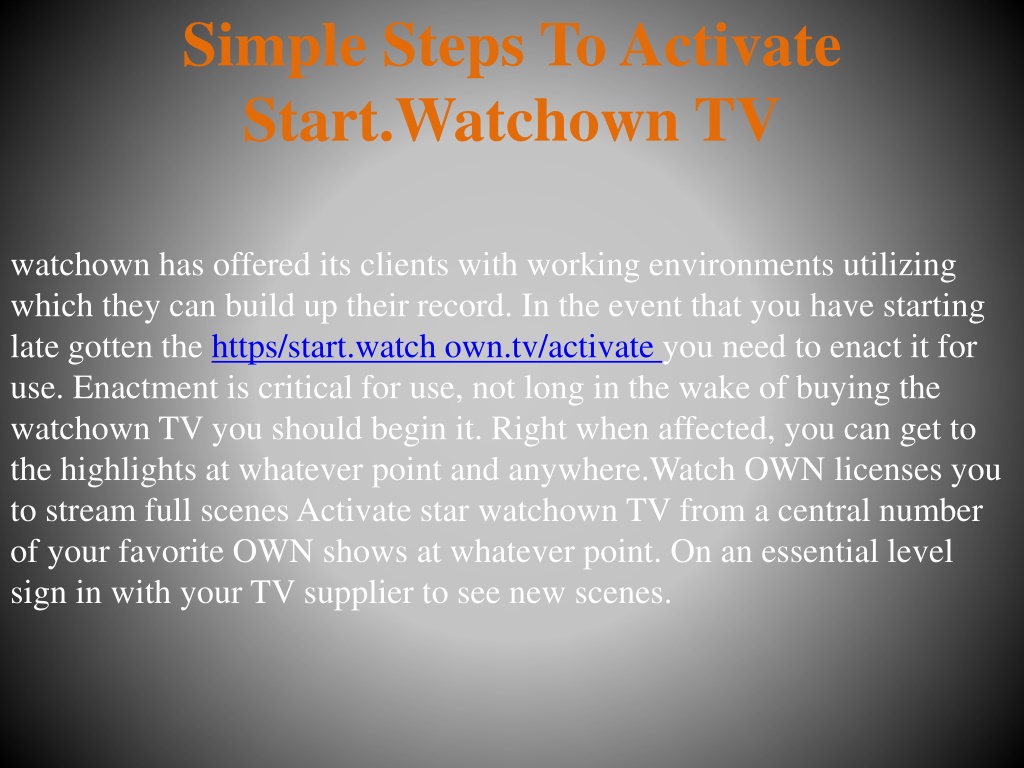 Simple Steps To Activate Start.Watchown TV

watchown has offered its clients with working environments utilizing which they can build up their record. In the event that you have starting late gotten the https/start.watch own.tv/activate you need to enact it for use. Enactment is critical for use, not long in the wake of buying the watchown TV you should begin it. Right when affected, you can get to the highlights at whatever point and anywhere.Watch OWN licenses you to stream full scenes Activate star watchown TV from a central number of your favorite OWN shows at whatever point. On an essential level sign in with your TV supplier to see new scenes.